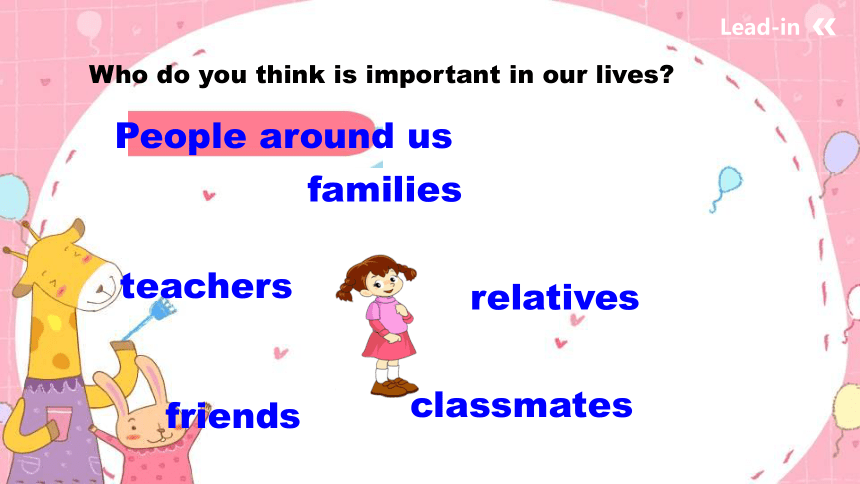 Lead-in

Who do you think is important in our lives?

People around us

families

teachers

relatives

friends

classmates